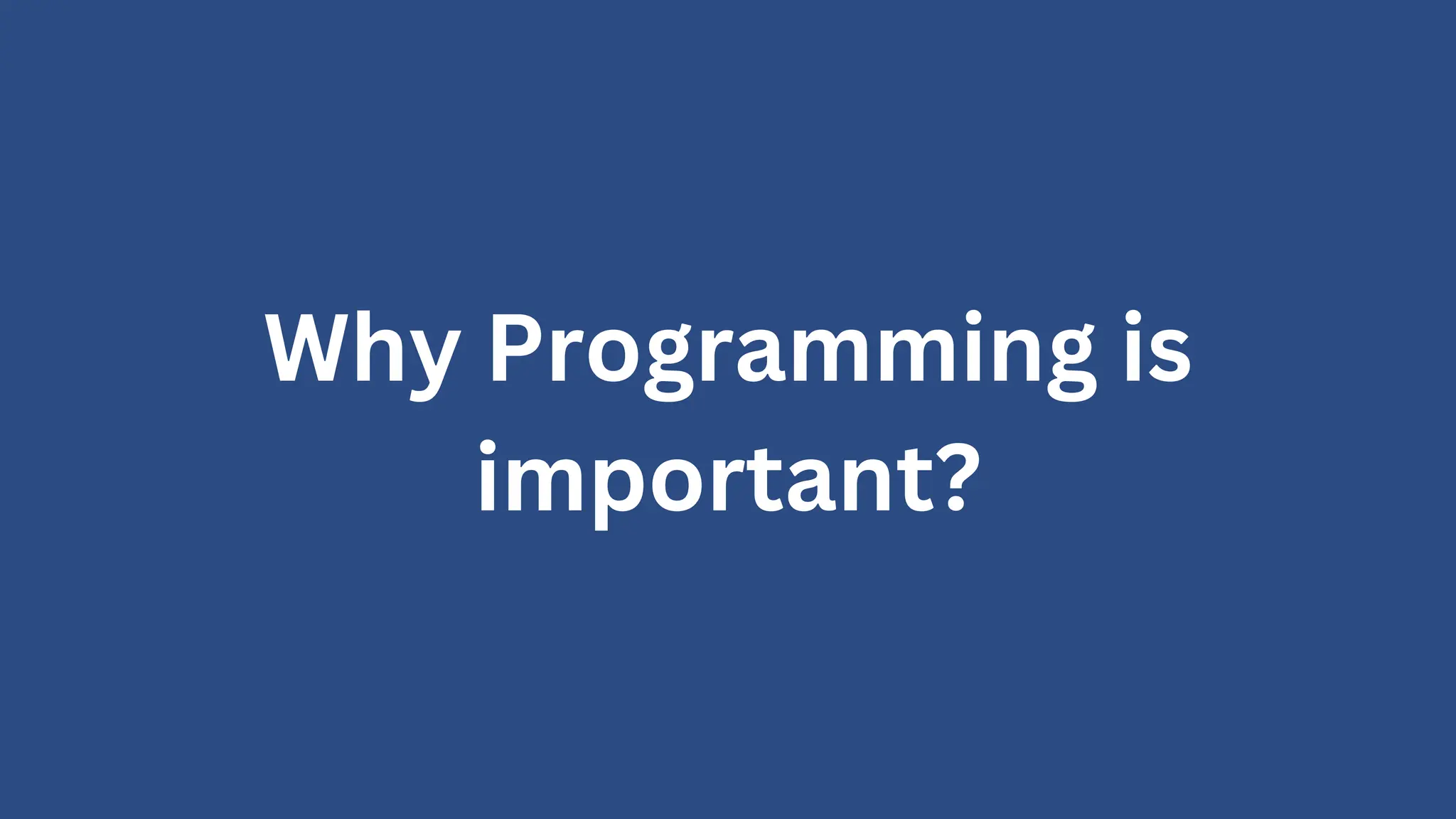 Why Programming is important?